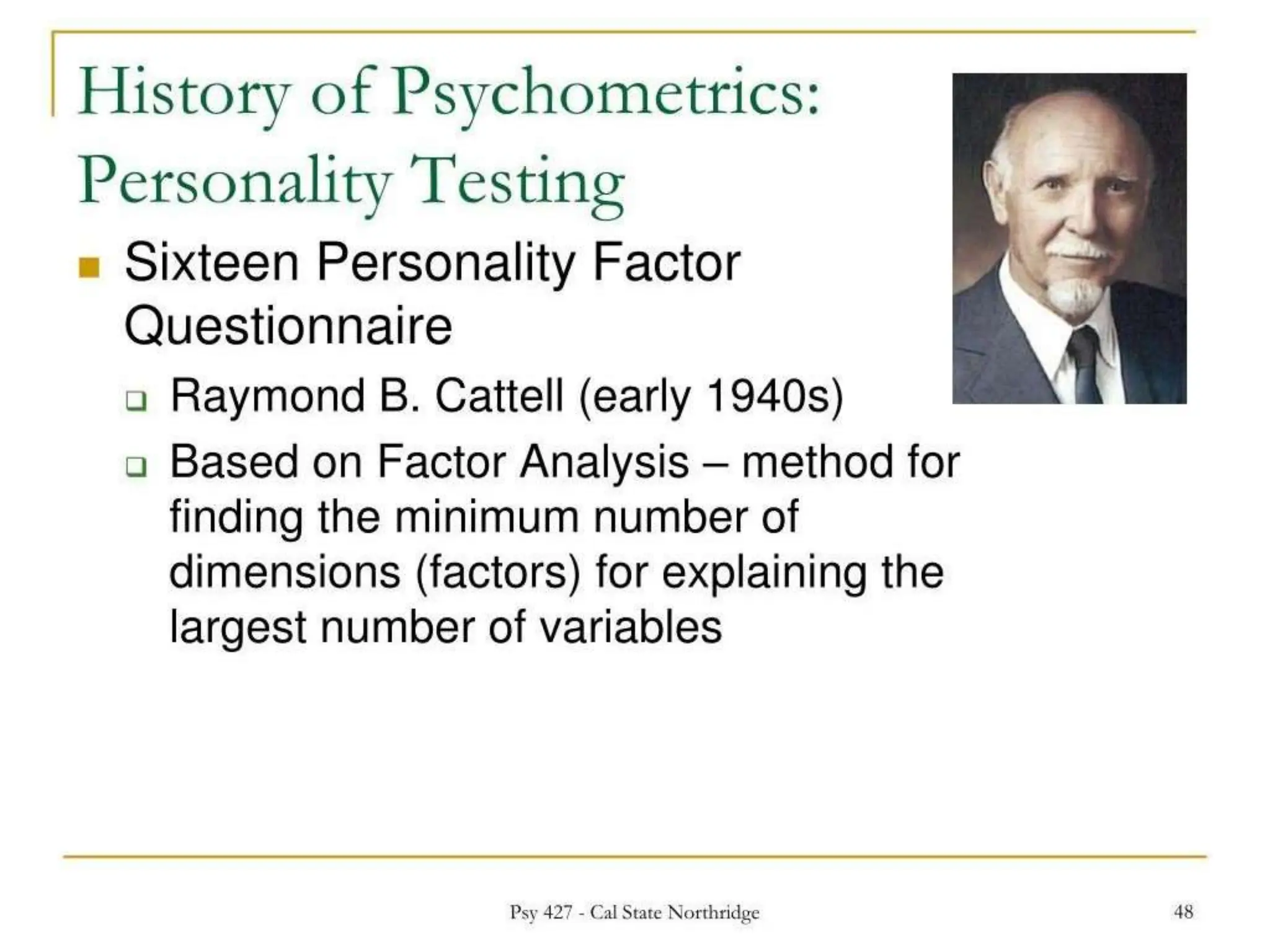 History of Psychometrics: Personality Testing

Sixteen Personality Factor Questionnaire

Raymond B. Cattell (early 1940s)

Based on Factor Analysis – method for finding the minimum number of dimensions (factors) for explaining the largest number of variables

Psy 427 - Cal State Northridge

48